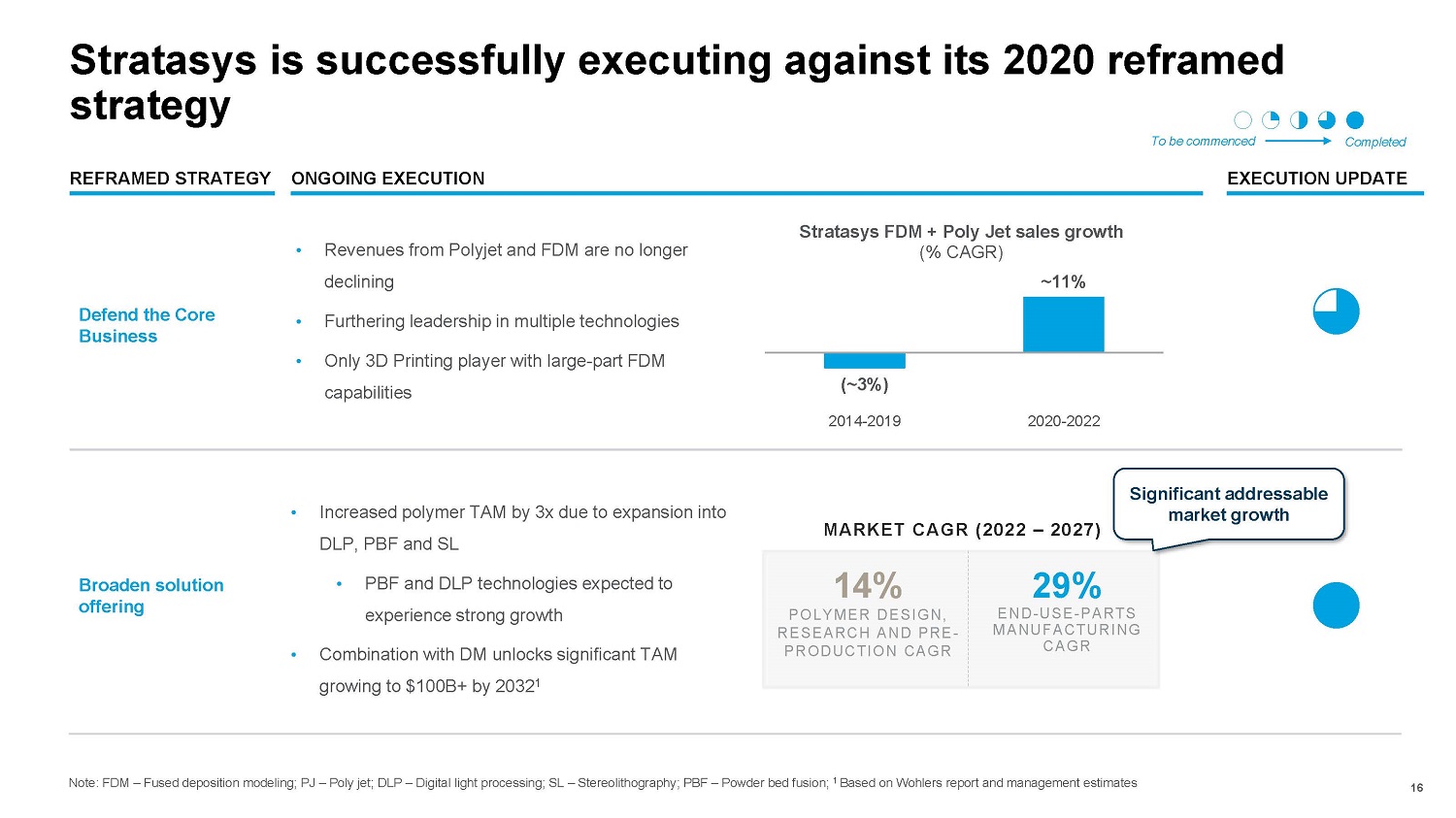 Stratasys is successfully executing against its 2020 reframed strategy

To be commenced Completed

REFRAMED STRATEGY ONGOING EXECUTION EXECUTION UPDATE

Defend the Core Business

• Revenues from Polyjet and FDM are no longer declining
• Furthering leadership in multiple technologies
• Only 3D Printing player with large-part FDM capabilities

Stratasys FDM + Poly Jet sales growth
(% CAGR)

(~3%)
~11%
2014-2019
2020-2022

Broaden solution offering

• Increased polymer TAM by 3x due to expansion into DLP, PBF and SL
• PBF and DLP technologies expected to experience strong growth
• Combination with DM unlocks significant TAM growing to \$100B+ by 2032$^1$

MARKET CAGR (2022 – 2027)

Significant addressable market growth

14%
POLYMER DESIGN, RESEARCH AND PRE-PRODUCTION CAGR

29%
END-USE-PARTS MANUFACTURING CAGR

Note: FDM – Fused deposition modeling; PJ – Poly jet; DLP – Digital light processing; SL – Stereolithography; PBF – Powder bed fusion; $^1$ Based on Wohlers report and management estimates

16